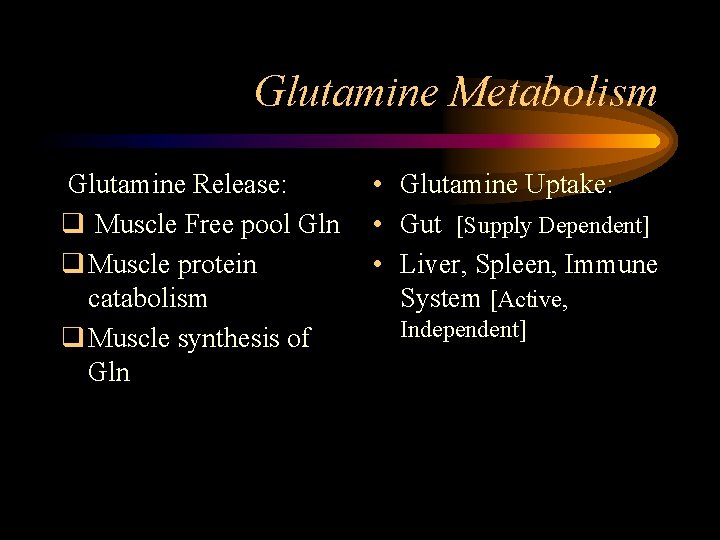 Glutamine Metabolism

Glutamine Release:
❑ Muscle Free pool Gln
❑ Muscle protein catabolism
❑ Muscle synthesis of Gln

• Glutamine Uptake:
• Gut [Supply Dependent]
• Liver, Spleen, Immune System [Active, Independent]